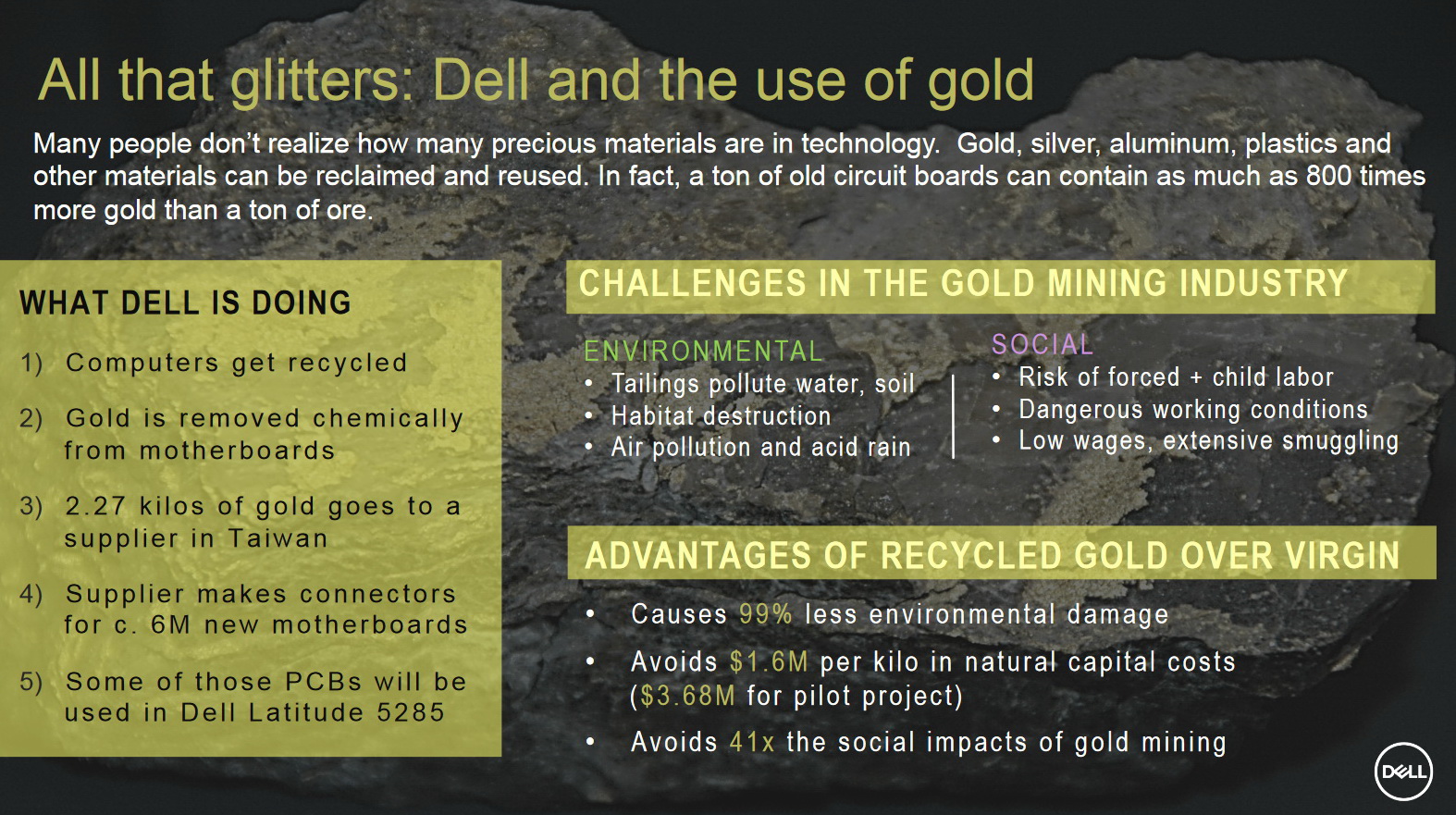 All that glitters: Dell and the use of gold

Many people don't realize how many precious materials are in technology. Gold, silver, aluminum, plastics and other materials can be reclaimed and reused. In fact, a ton of old circuit boards can contain as much as 800 times more gold than a ton of ore.

WHAT DELL IS DOING

1) Computers get recycled

2) Gold is removed chemically from motherboards

3) 2.27 kilos of gold goes to a supplier in Taiwan

4) Supplier makes connectors for c. 6M new motherboards

5) Some of those PCBs will be used in Dell Latitude 5285

CHALLENGES IN THE GOLD MINING INDUSTRY

ENVIRONMENTAL
• Tailings pollute water, soil
• Habitat destruction
• Air pollution and acid rain

SOCIAL
• Risk of forced + child labor
• Dangerous working conditions
• Low wages, extensive smuggling

ADVANTAGES OF RECYCLED GOLD OVER VIRGIN

• Causes 99% less environmental damage
• Avoids $1.6M per kilo in natural capital costs ($3.68M for pilot project)
• Avoids 41x the social impacts of gold mining

DELL